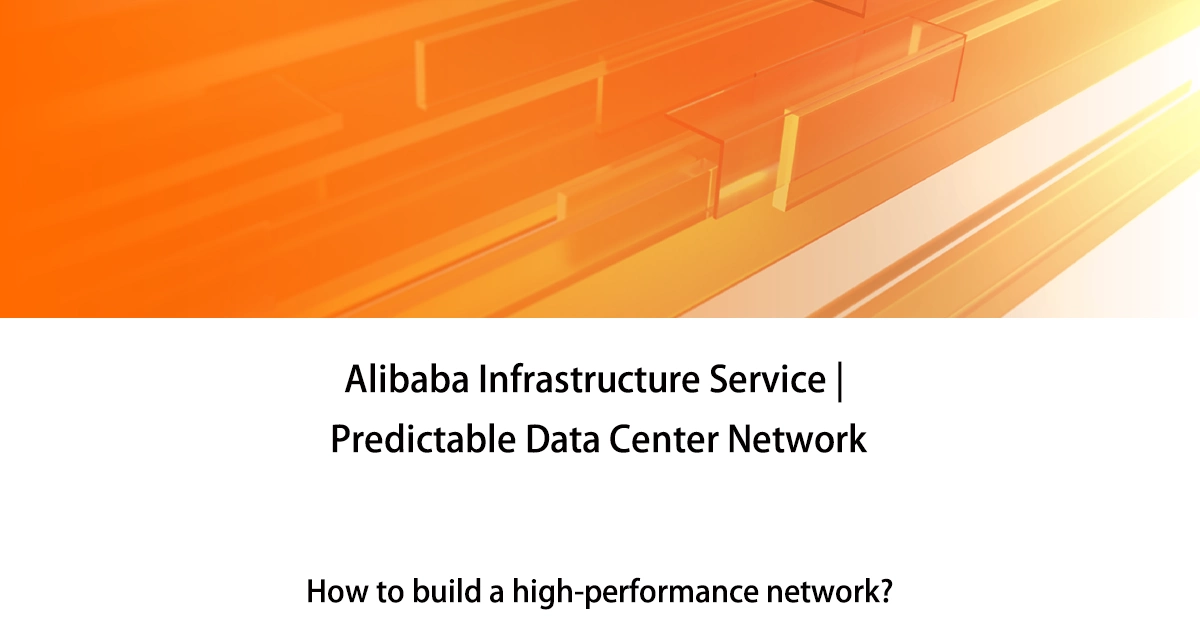 Alibaba Infrastructure Service | Predictable Data Center Network

How to build a high-performance network?